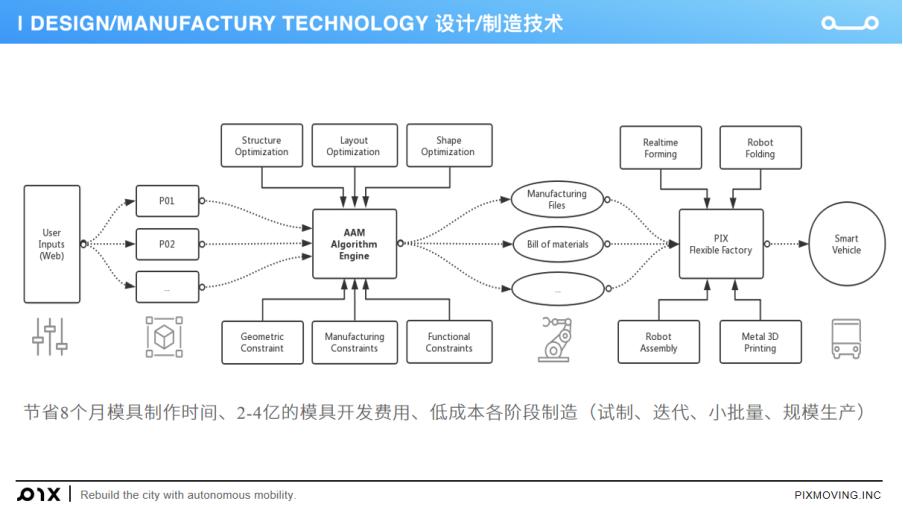 I DESIGN/MANUFACTURY TECHNOLOGY 设计/制造技术

Structure Optimization

Layout Optimization

Shape Optimization

Realtime Forming

Robot Folding

User Inputs (Web)

P01

P02

...

AAM Algorithm Engine

Manufacturing Files

Bill of materials

...

PIX Flexible Factory

Smart Vehicle

Geometric Constraint

Manufacturing Constraints

Functional Constraints

Robot Assembly

Metal 3D Printing

节省8个月模具制作时间、2-4亿的模具开发费用、低成本各阶段制造（试制、迭代、小批量、规模生产）

PIX | Rebuild the city with autonomous mobility.

PIXMOVING.INC